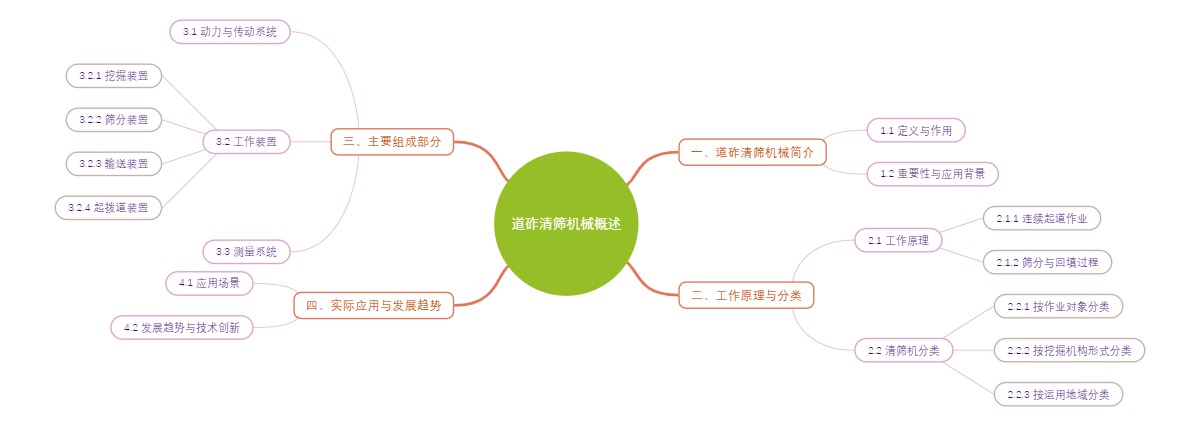 道砟清筛机械概述

一、道砟清筛机械简介

1.1 定义与作用

1.2 重要性与应用背景

二、工作原理与分类

2.1 工作原理

2.1.1 连续起道作业

2.1.2 筛分与回填过程

2.2 清筛机分类

2.2.1 按作业对象分类

2.2.2 按挖掘机构形式分类

2.2.3 按运用地域分类

三、主要组成部分

3.1 动力与传动系统

3.2 工作装置

3.2.1 挖掘装置

3.2.2 筛分装置

3.2.3 输送装置

3.2.4 起拨道装置

3.3 测量系统

四、实际应用与发展趋势

4.1 应用场景

4.2 发展趋势与技术创新